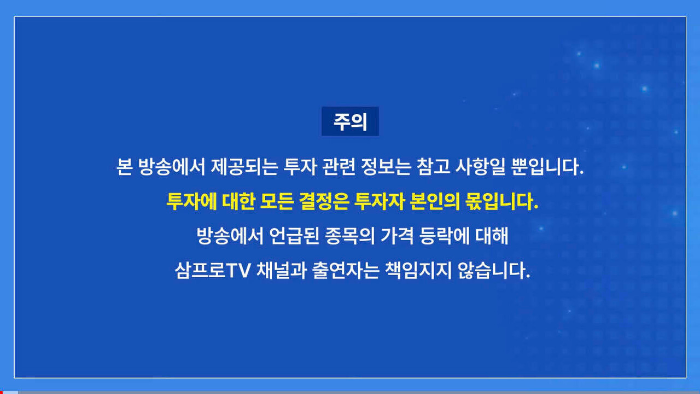 주의

본 방송에서 제공되는 투자 관련 정보는 참고 사항일 뿐입니다.

투자에 대한 모든 결정은 투자자 본인의 몫입니다.

방송에서 언급된 종목의 가격 등락에 대해

삼프로TV 채널과 출연자는 책임지지 않습니다.